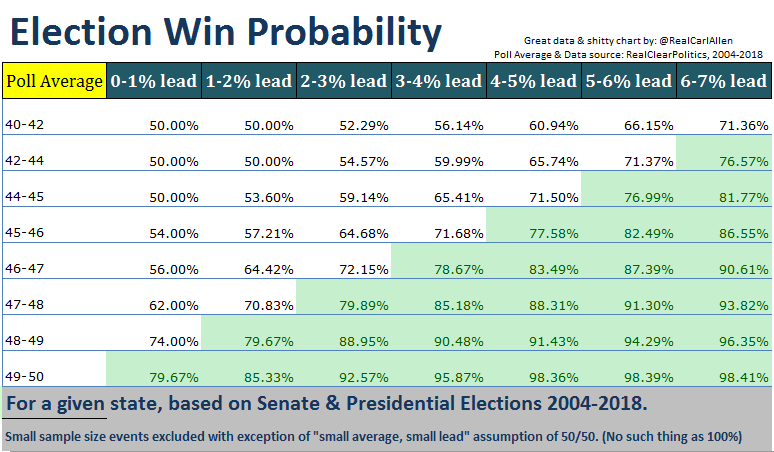 Election Win Probability

Great data & shitty chart by: @RealCarlAllen
Poll Average & Data source: RealClearPolitics, 2004-2018

| Poll Average | 0-1% lead | 1-2% lead | 2-3% lead | 3-4% lead | 4-5% lead | 5-6% lead | 6-7% lead |
|---|---|---|---|---|---|---|---|
| 40-42 | 50.00% | 50.00% | 52.29% | 56.14% | 60.94% | 66.15% | 71.36% |
| 42-44 | 50.00% | 50.00% | 54.57% | 59.99% | 65.74% | 71.37% | 76.57% |
| 44-45 | 50.00% | 53.60% | 59.14% | 65.41% | 71.50% | 76.99% | 81.77% |
| 45-46 | 54.00% | 57.21% | 64.68% | 71.68% | 77.58% | 82.49% | 86.55% |
| 46-47 | 56.00% | 64.42% | 72.15% | 78.67% | 83.49% | 87.39% | 90.61% |
| 47-48 | 62.00% | 70.83% | 79.89% | 85.18% | 88.31% | 91.30% | 93.82% |
| 48-49 | 74.00% | 79.67% | 88.95% | 90.48% | 91.43% | 94.29% | 96.35% |
| 49-50 | 79.67% | 85.33% | 92.57% | 95.87% | 98.36% | 98.39% | 98.41% |

For a given state, based on Senate & Presidential Elections 2004-2018.

Small sample size events excluded with exception of "small average, small lead" assumption of 50/50. (No such thing as 100%)